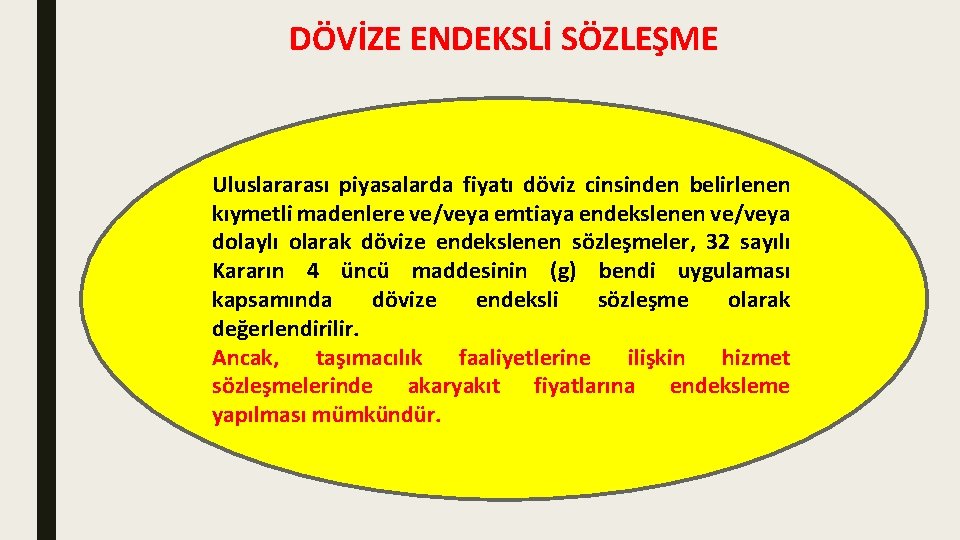 DÖVİZE ENDEKSLİ SÖZLEŞME

Uluslararası piyasalarda fiyatı döviz cinsinden belirlenen kıymetli madenlere ve/veya emtiaya endekslenen ve/veya dolaylı olarak dövize endekslenen sözleşmeler, 32 sayılı Kararın 4 üncü maddesinin (g) bendi uygulaması kapsamında dövize endeksli sözleşme olarak değerlendirilir.
Ancak, taşımacılık faaliyetlerine ilişkin hizmet sözleşmelerinde akaryakıt fiyatlarına endeksleme yapılması mümkündür.